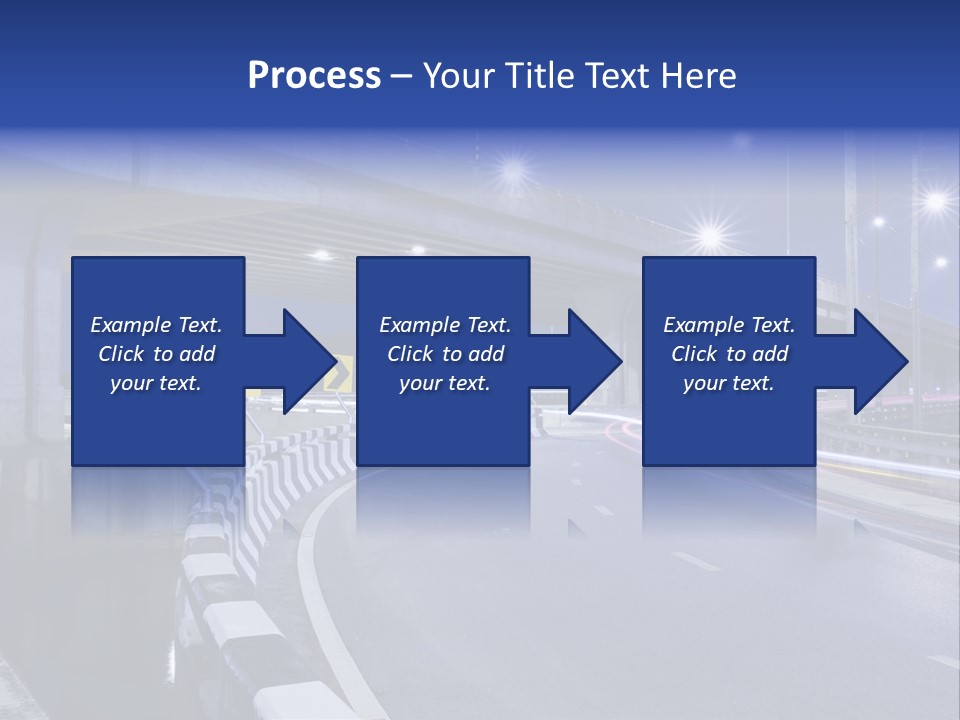 Process – Your Title Text Here

Example Text. Click to add your text.

Example Text. Click to add your text.

Example Text. Click to add your text.